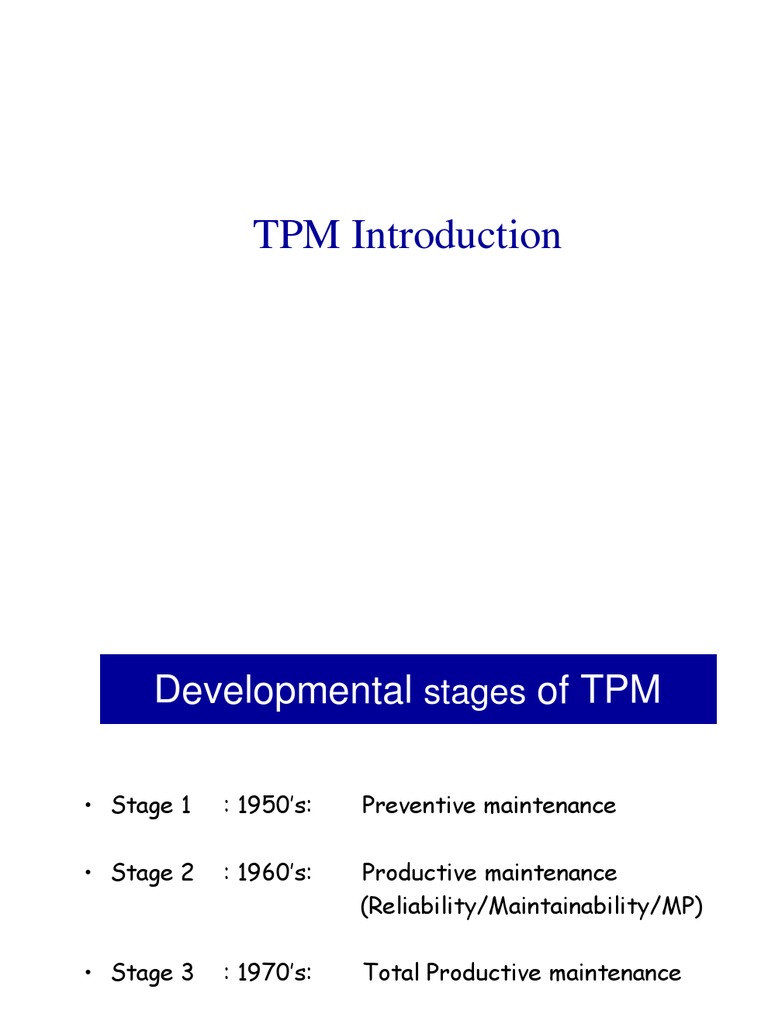 TPM Introduction

Developmental stages of TPM

• Stage 1 : 1950's: Preventive maintenance

• Stage 2 : 1960's: Productive maintenance (Reliability/Maintainability/MP)

• Stage 3 : 1970's: Total Productive maintenance